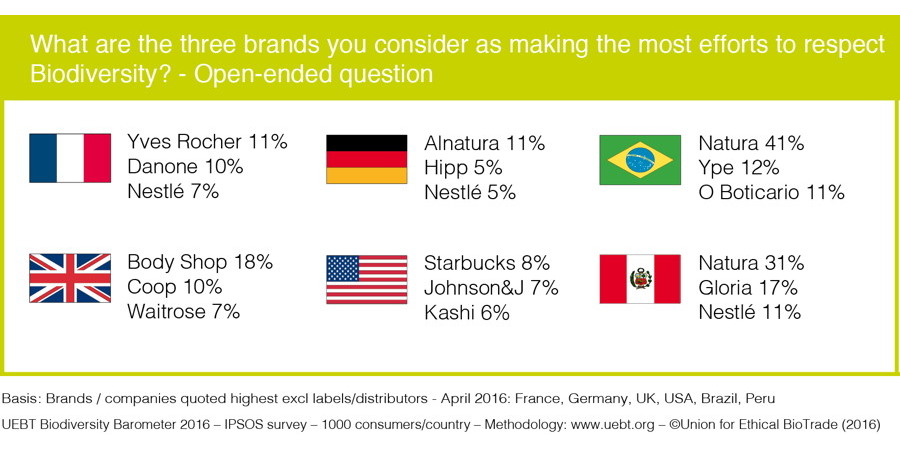 What are the three brands you consider as making the most efforts to respect Biodiversity? - Open-ended question

Yves Rocher 11%
Danone 10%
Nestlé 7%

Alnatura 11%
Hipp 5%
Nestlé 5%

Natura 41%
Ype 12%
O Boticario 11%

Body Shop 18%
Coop 10%
Waitrose 7%

Starbucks 8%
Johnson&J 7%
Kashi 6%

Natura 31%
Gloria 17%
Nestlé 11%

Basis: Brands / companies quoted highest excl labels/distributors - April 2016: France, Germany, UK, USA, Brazil, Peru

UEBT Biodiversity Barometer 2016 – IPSOS survey – 1000 consumers/country – Methodology: www.uebt.org – ©Union for Ethical BioTrade (2016)